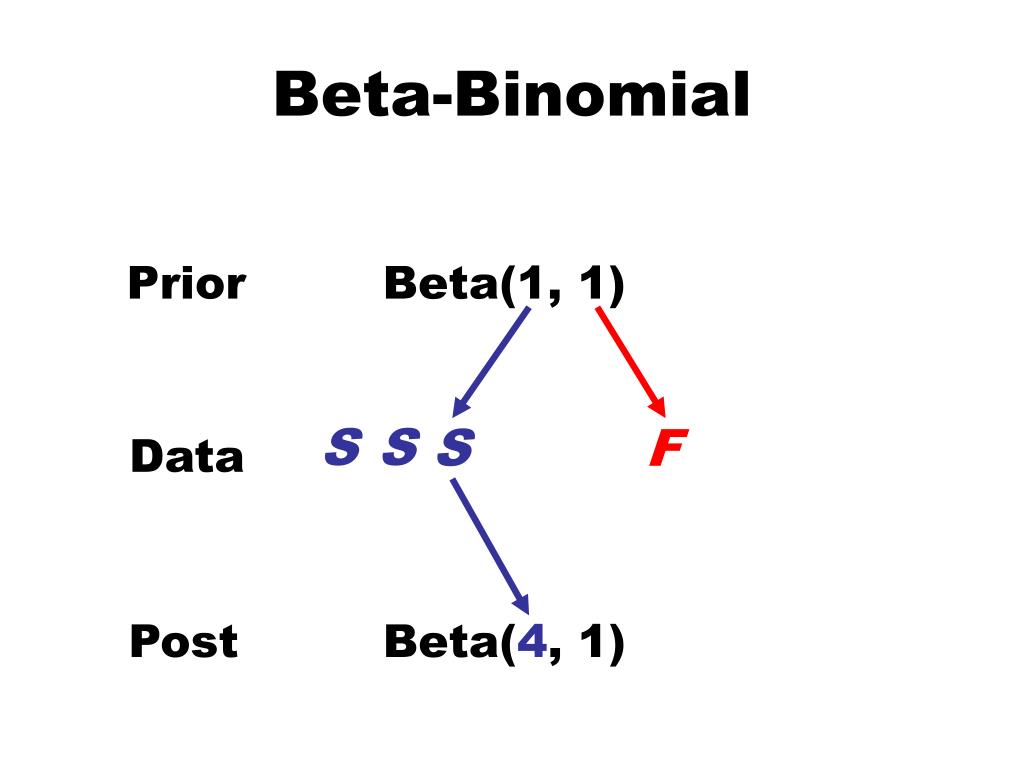 Beta-Binomial

Prior Beta(1, 1)

Data S S S F

Post Beta(4, 1)